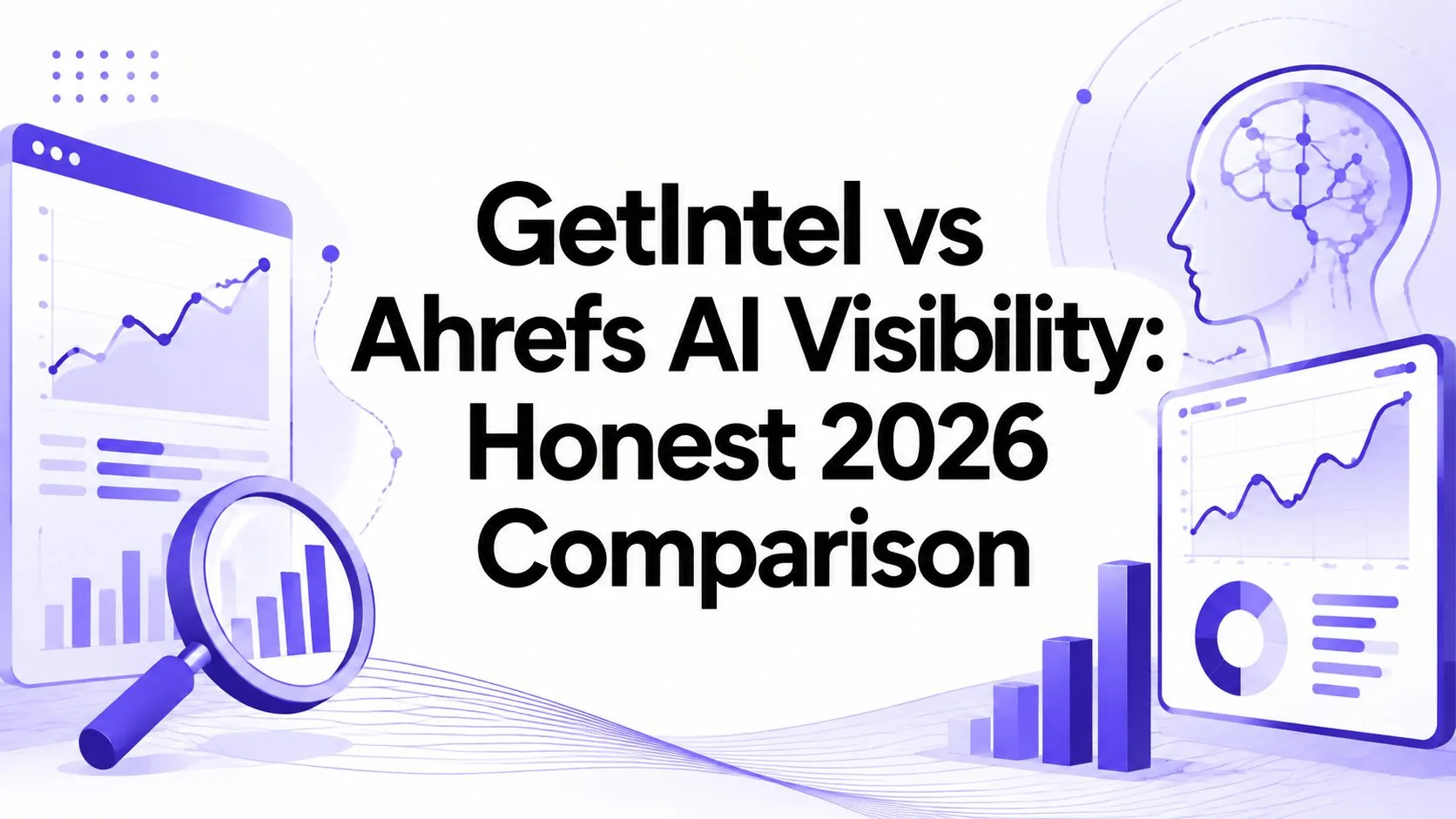 GetIntel vs Ahrefs AI Visibility: Honest 2026 Comparison